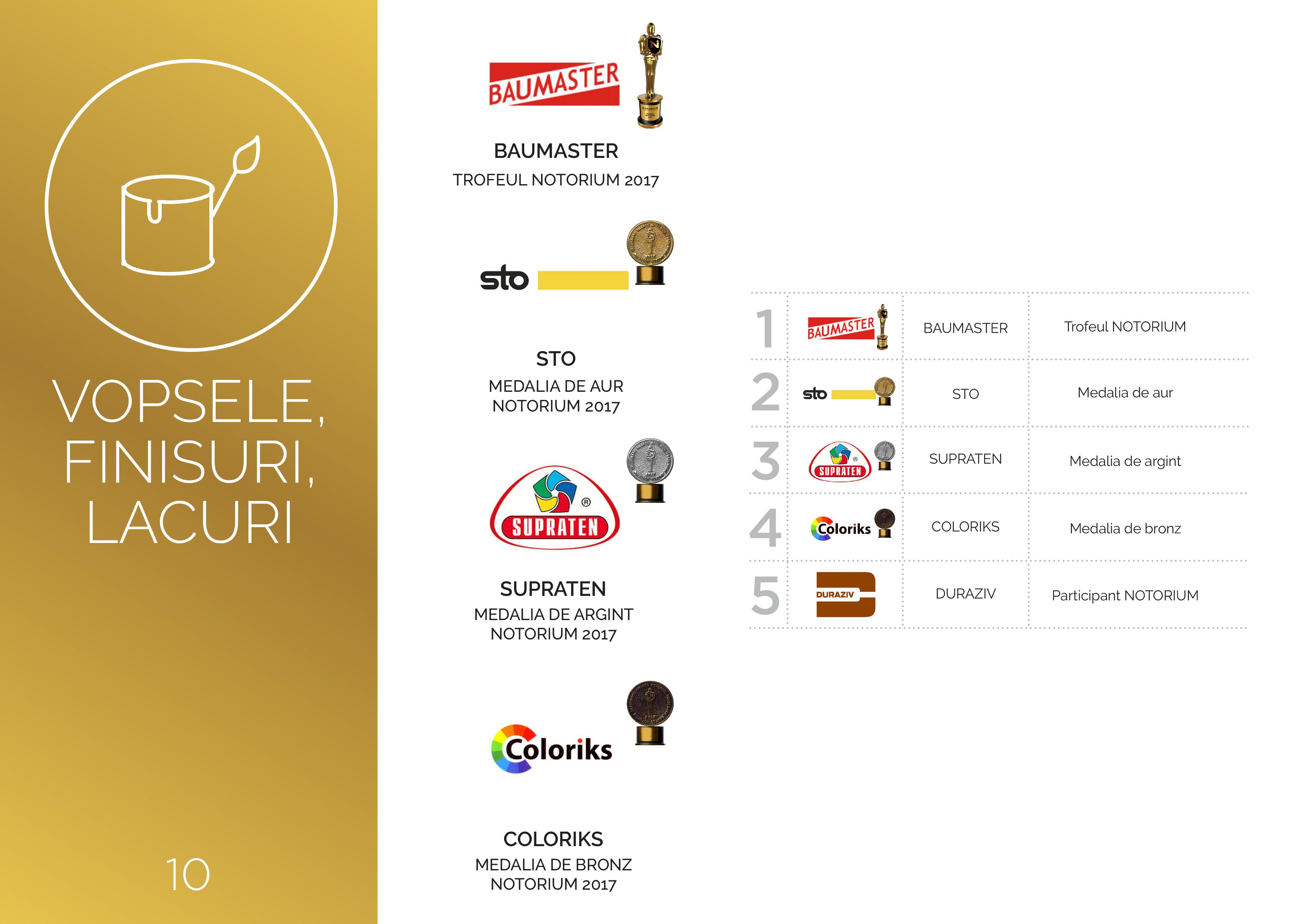 VOPSELE, FINISURI, LACURI

10

BAUMASTER

BAUMASTER
TROFEUL NOTORIUM 2017

sto

STO
MEDALIA DE AUR
NOTORIUM 2017

SUPRATEN

SUPRATEN
MEDALIA DE ARGINT
NOTORIUM 2017

Coloriks

COLORIKS
MEDALIA DE BRONZ
NOTORIUM 2017

| 1 | BAUMASTER | BAUMASTER | Trofeul NOTORIUM |
|---|---|---|---|
| 2 | sto | STO | Medalia de aur |
| 3 | SUPRATEN | SUPRATEN | Medalia de argint |
| 4 | Coloriks | COLORIKS | Medalia de bronz |
| 5 | DURAZIV | DURAZIV | Participant NOTORIUM |